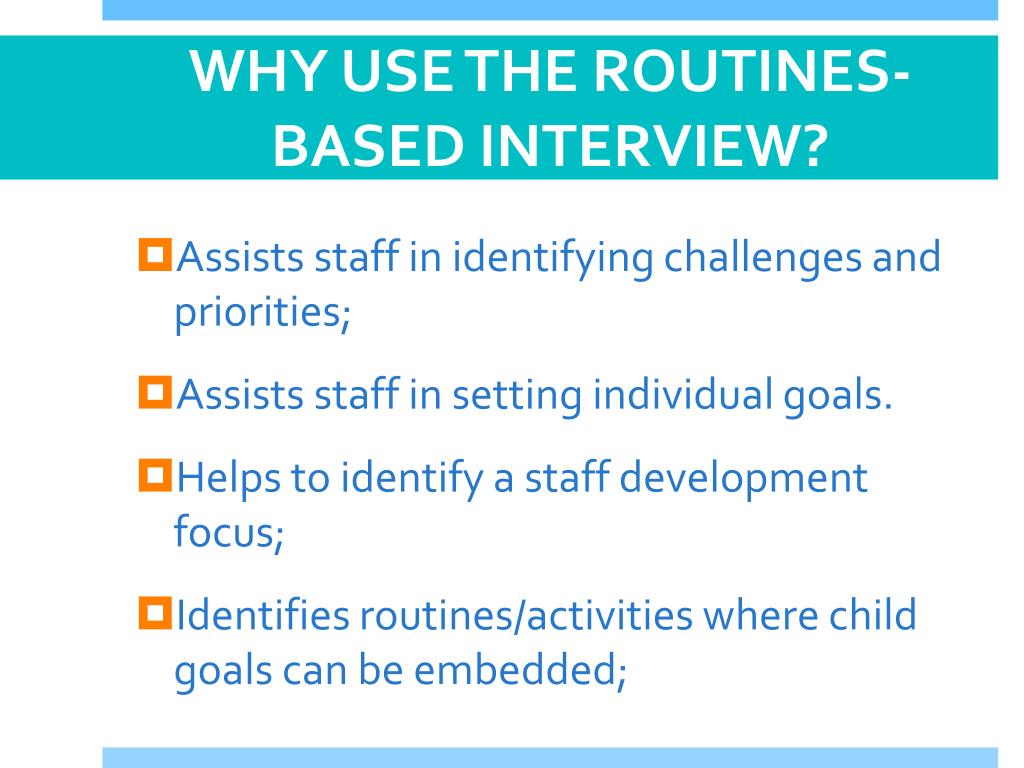 WHY USE THE ROUTINES-BASED INTERVIEW?

Assists staff in identifying challenges and priorities;

Assists staff in setting individual goals.

Helps to identify a staff development focus;

Identifies routines/activities where child goals can be embedded;